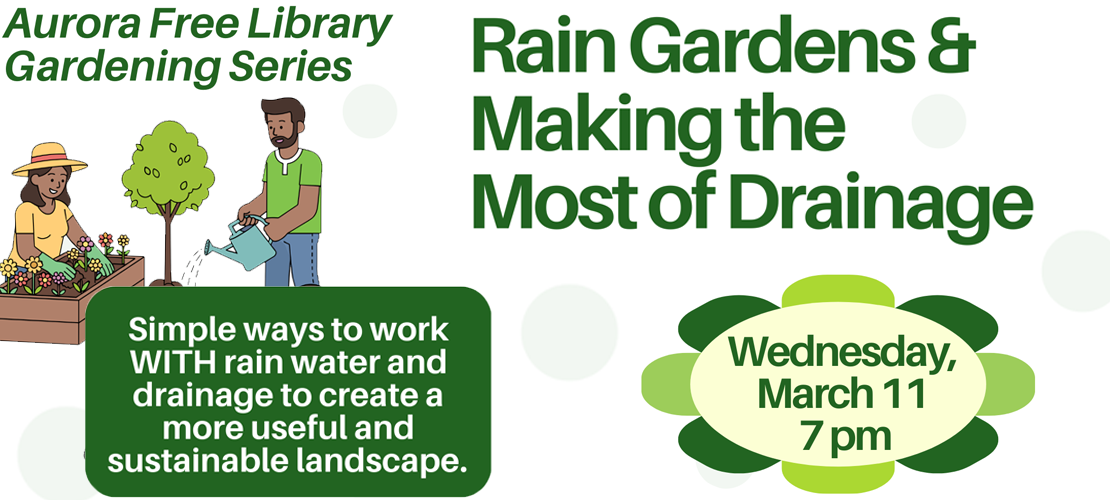 Aurora Free Library Gardening Series

Rain Gardens & Making the Most of Drainage

Simple ways to work WITH rain water and drainage to create a more useful and sustainable landscape.

Wednesday, March 11 7 pm